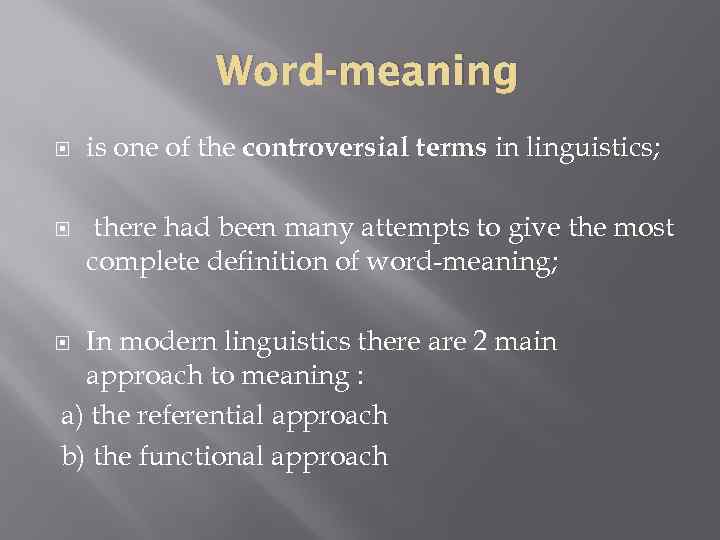 Word-meaning

is one of the controversial terms in linguistics;

there had been many attempts to give the most complete definition of word-meaning;

In modern linguistics there are 2 main approach to meaning :
a) the referential approach
b) the functional approach